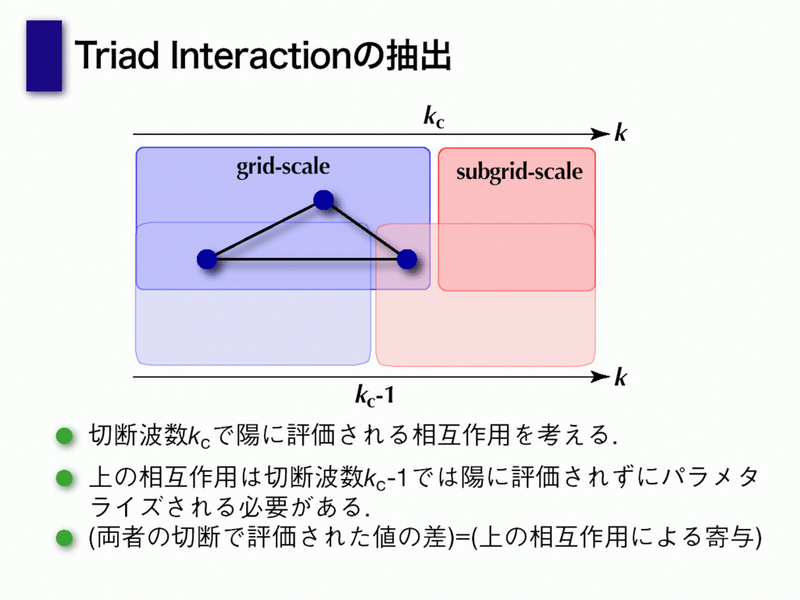 Triad Interactionの抽出

$k_c$

$k$

grid-scale

subgrid-scale

$k$

$k_c$-1

切断波数$k_c$で陽に評価される相互作用を考える.

上の相互作用は切断波数$k_c$-1では陽に評価されずにパラメタライズされる必要がある.

(両者の切断で評価された値の差)=(上の相互作用による寄与)